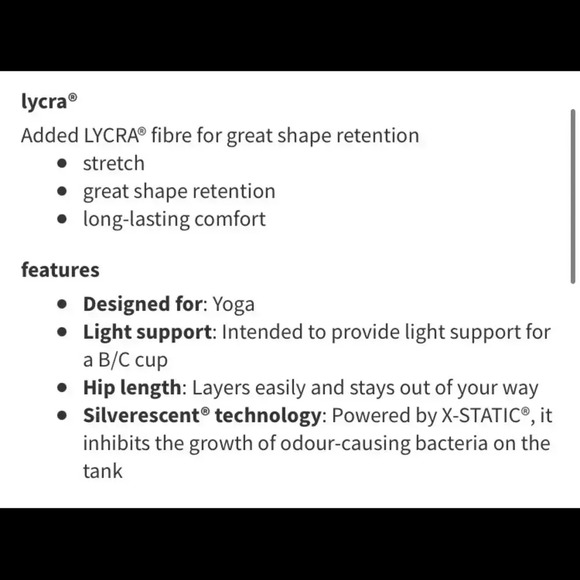 lycra®

Added LYCRA® fibre for great shape retention

- stretch
- great shape retention
- long-lasting comfort

features

- Designed for: Yoga
- Light support: Intended to provide light support for a B/C cup
- Hip length: Layers easily and stays out of your way
- Silverescent® technology: Powered by X-STATIC®, it inhibits the growth of odour-causing bacteria on the tank